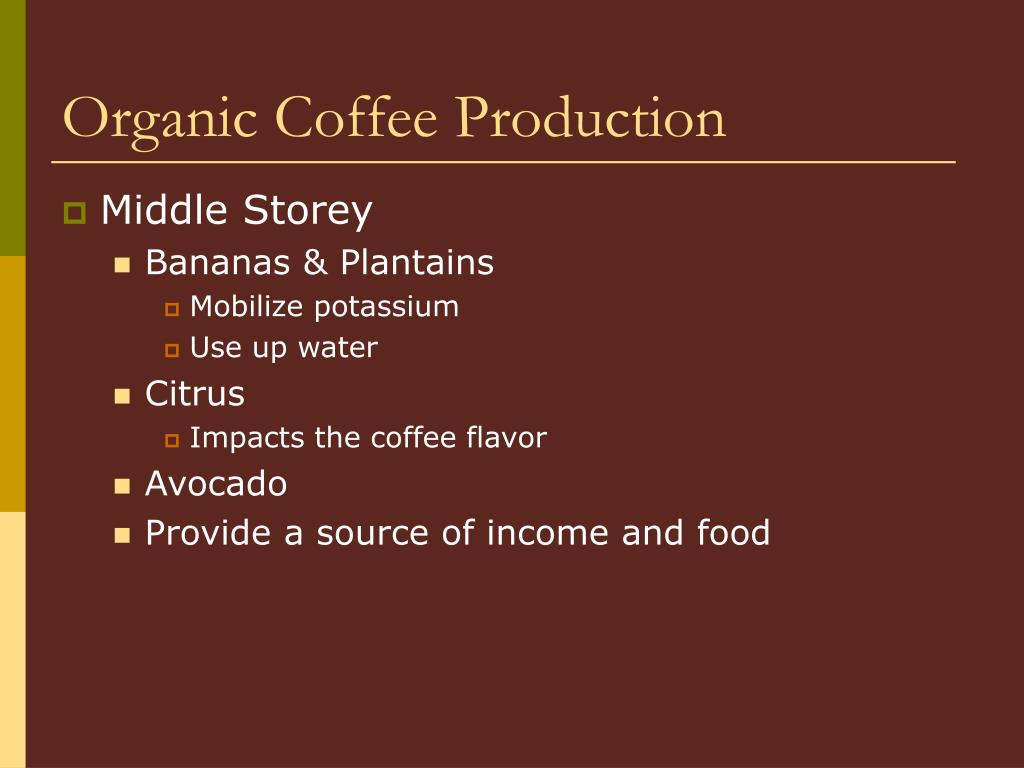 Organic Coffee Production

Middle Storey
Bananas & Plantains
Mobilize potassium
Use up water
Citrus
Impacts the coffee flavor
Avocado
Provide a source of income and food